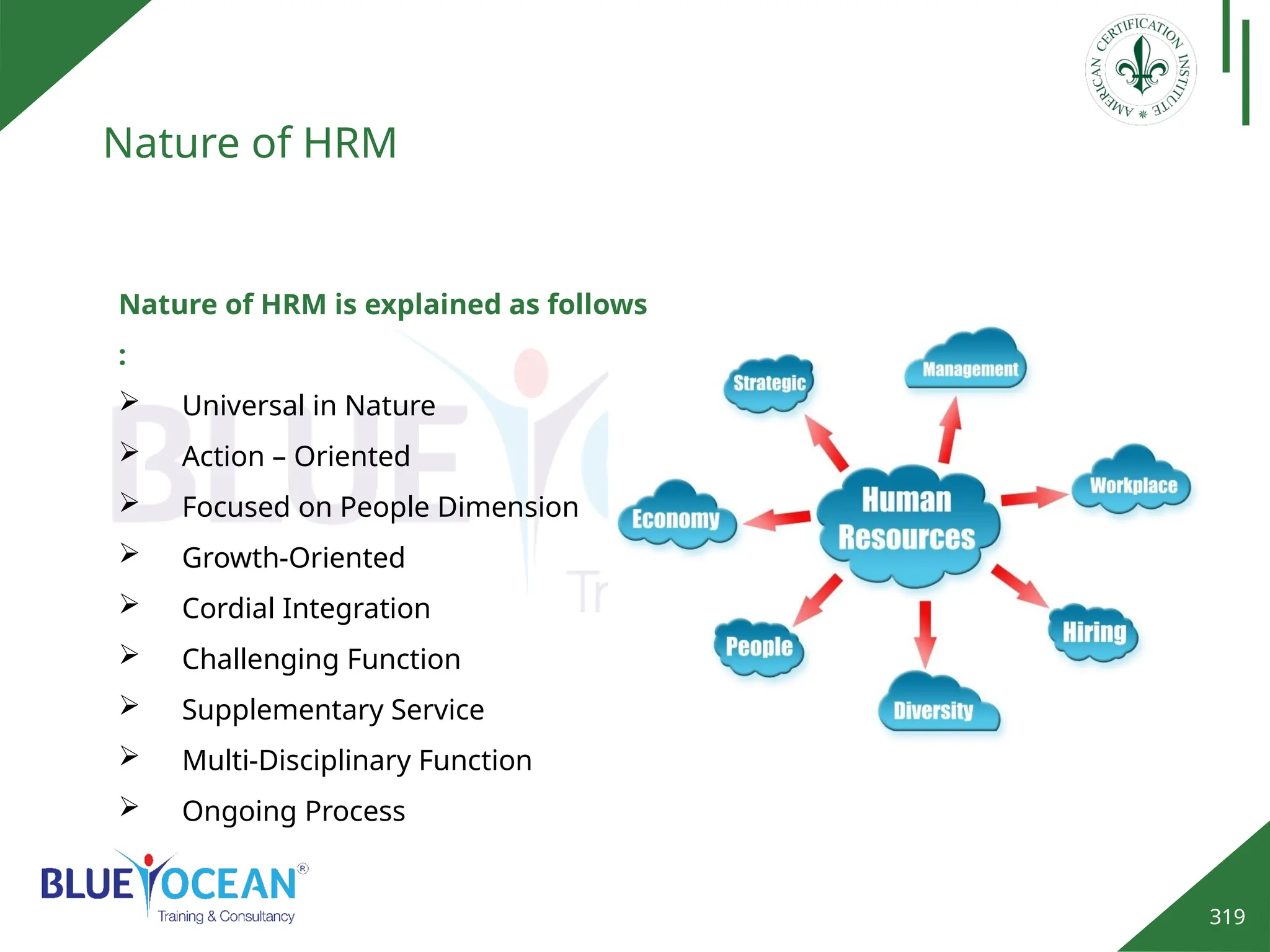 AMERICAN CERTIFICATION INSTITUTE

Nature of HRM

Nature of HRM is explained as follows
:

➢ Universal in Nature
➢ Action – Oriented
➢ Focused on People Dimension
➢ Growth-Oriented
➢ Cordial Integration
➢ Challenging Function
➢ Supplementary Service
➢ Multi-Disciplinary Function
➢ Ongoing Process

Strategic
Management
Workplace
Economy
Human Resources
Hiring
People
Diversity

BLUE OCEAN®
Training & Consultancy

319